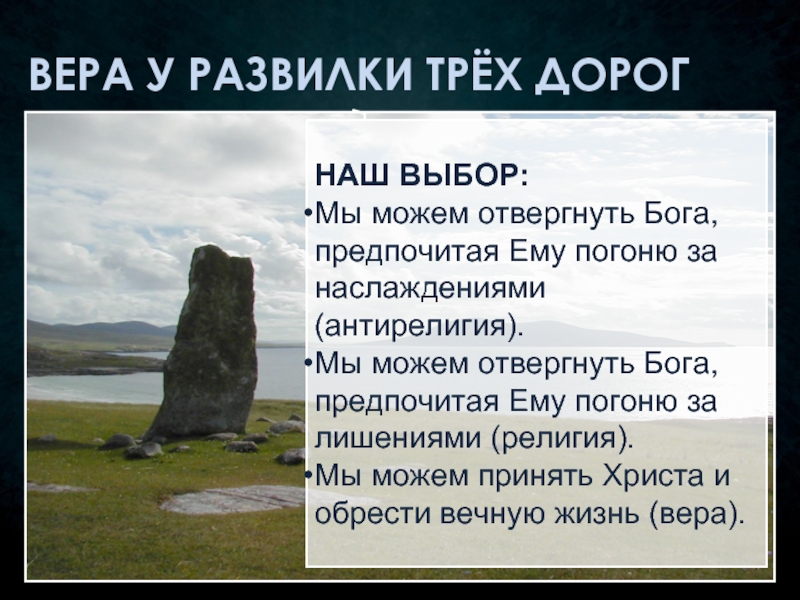 ВЕРА У РАЗВИЛКИ ТРЁХ ДОРОГ

НАШ ВЫБОР:
•Мы можем отвергнуть Бога, предпочитая Ему погоню за наслаждениями (антирелигия).
•Мы можем отвергнуть Бога, предпочитая Ему погоню за лишениями (религия).
•Мы можем принять Христа и обрести вечную жизнь (вера).